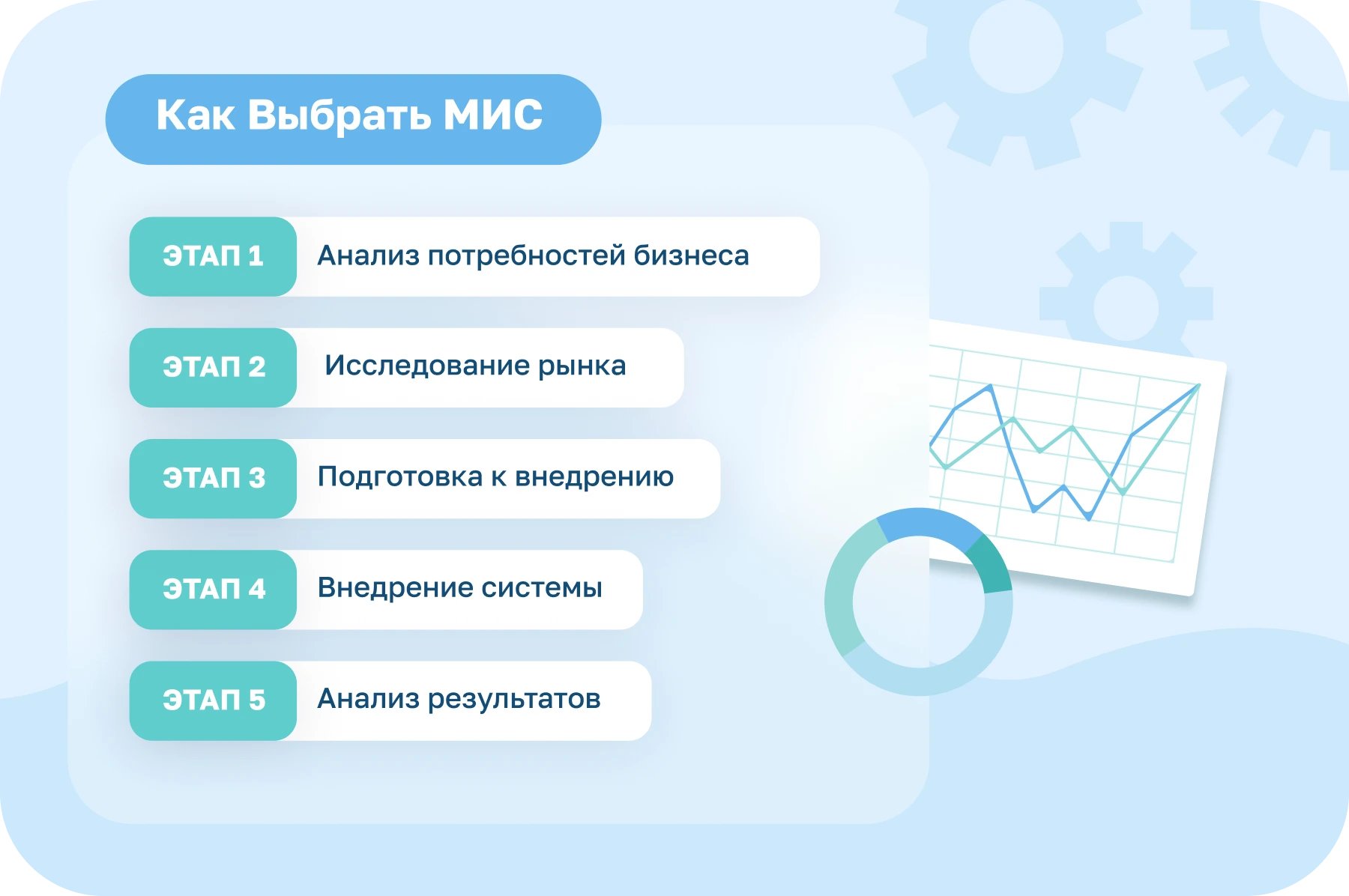 Как Выбрать МИС

ЭТАП 1 Анализ потребностей бизнеса

ЭТАП 2 Исследование рынка

ЭТАП 3 Подготовка к внедрению

ЭТАП 4 Внедрение системы

ЭТАП 5 Анализ результатов